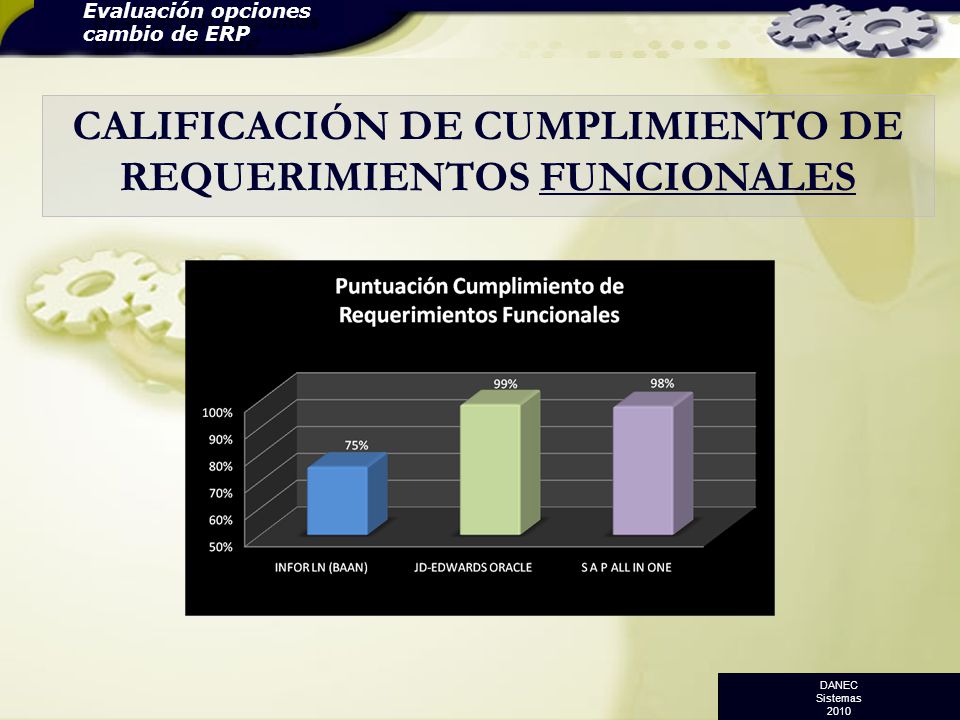 Evaluación opciones cambio de ERP

CALIFICACIÓN DE CUMPLIMIENTO DE REQUERIMIENTOS FUNCIONALES

Puntuación Cumplimiento de Requerimientos Funcionales

100%
90%
80%
70%
60%
50%

75%
99%
98%

INFOR LN (BAAN)
JD-EDWARDS ORACLE
S A P ALL IN ONE

DANEC
Sistemas
2010